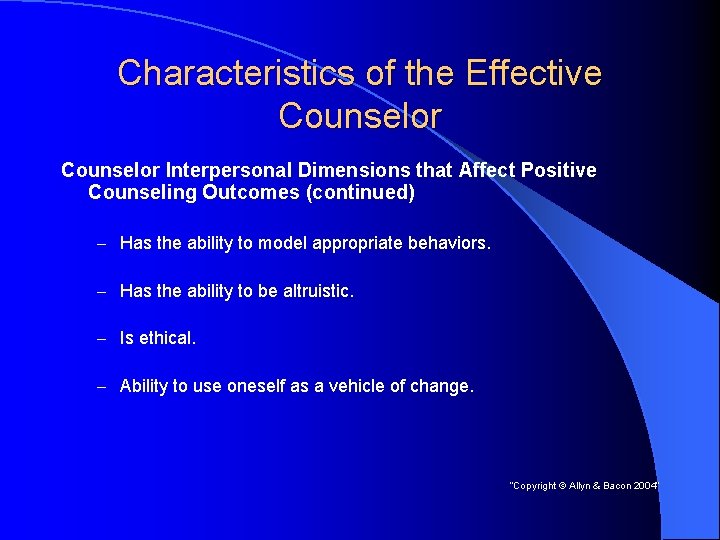 Characteristics of the Effective Counselor

Counselor Interpersonal Dimensions that Affect Positive Counseling Outcomes (continued)

– Has the ability to model appropriate behaviors.

– Has the ability to be altruistic.

– Is ethical.

– Ability to use oneself as a vehicle of change.

"Copyright © Allyn & Bacon 2004"